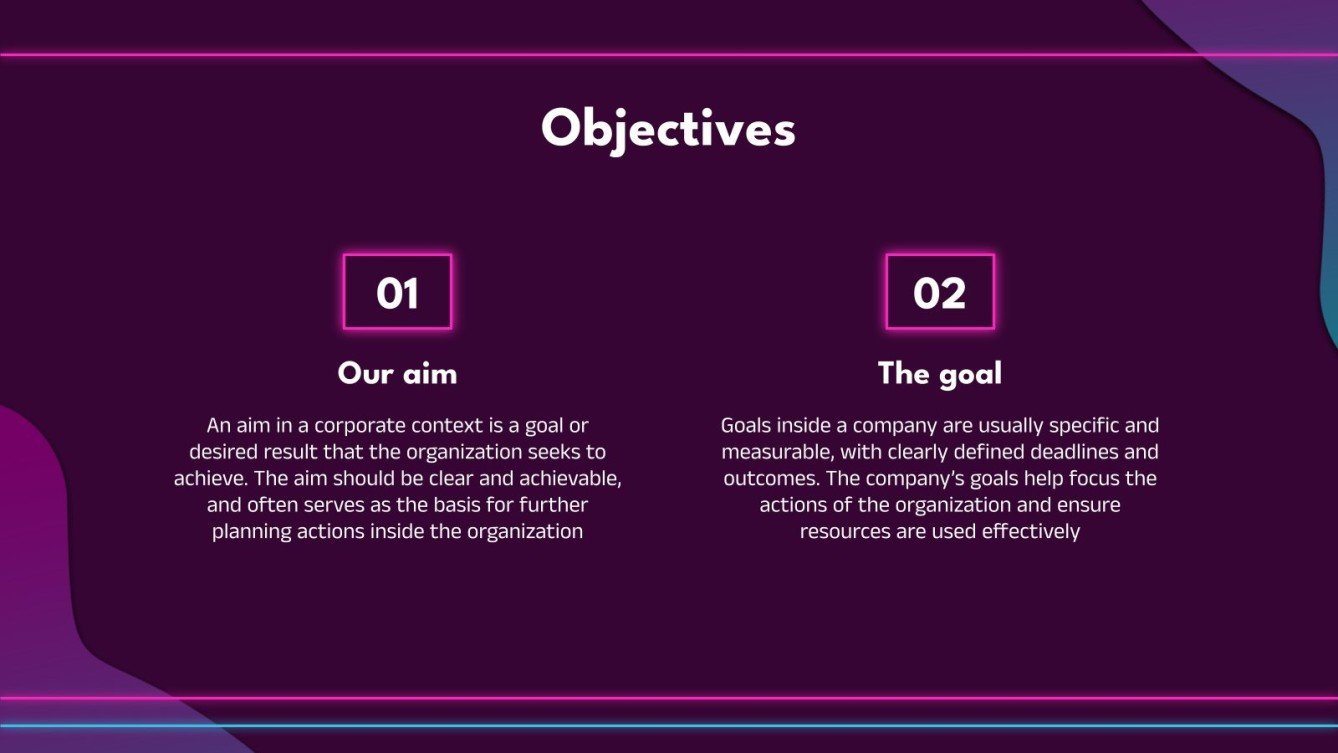 Objectives

01

Our aim

An aim in a corporate context is a goal or desired result that the organization seeks to achieve. The aim should be clear and achievable, and often serves as the basis for further planning actions inside the organization

02

The goal

Goals inside a company are usually specific and measurable, with clearly defined deadlines and outcomes. The company's goals help focus the actions of the organization and ensure resources are used effectively